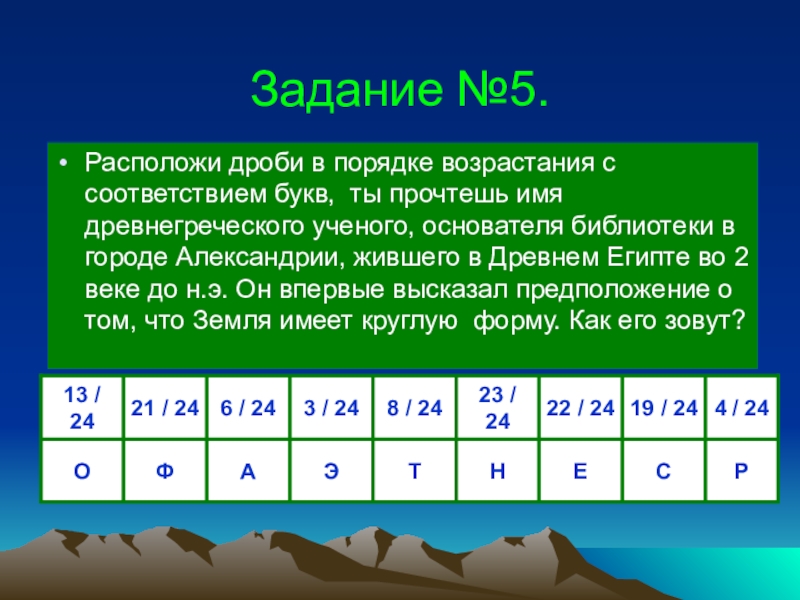 Задание №5.

• Расположи дроби в порядке возрастания с соответствием букв, ты прочтешь имя древнегреческого ученого, основателя библиотеки в городе Александрии, жившего в Древнем Египте во 2 веке до н.э. Он впервые высказал предположение о том, что Земля имеет круглую форму. Как его зовут?

| 13 / 24 | 21 / 24 | 6 / 24 | 3 / 24 | 8 / 24 | 23 / 24 | 22 / 24 | 19 / 24 | 4 / 24 |
|---|---|---|---|---|---|---|---|---|
| О | Ф | А | Э | Т | Н | Е | С | Р |